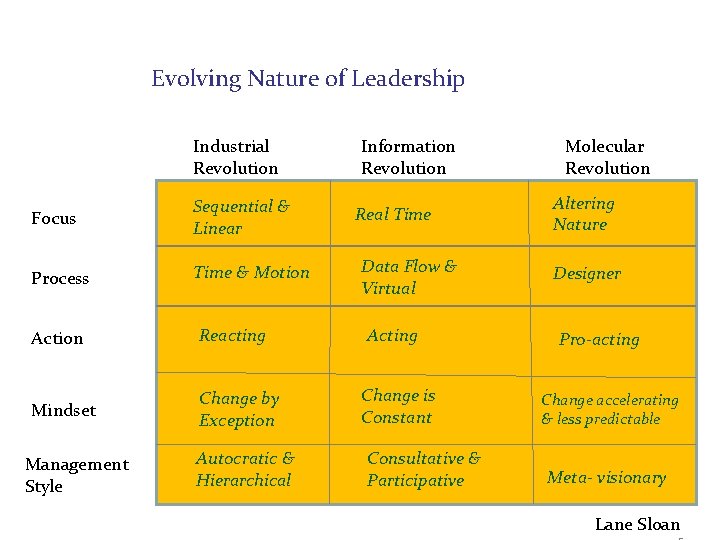 Evolving Nature of Leadership

| | Industrial Revolution | Information Revolution | Molecular Revolution |
|---|---|---|---|
| Focus | Sequential & Linear | Real Time | Altering Nature |
| Process | Time & Motion | Data Flow & Virtual | Designer |
| Action | Reacting | Acting | Pro-acting |
| Mindset | Change by Exception | Change is Constant | Change accelerating & less predictable |
| Management Style | Autocratic & Hierarchical | Consultative & Participative | Meta- visionary |

Lane Sloan